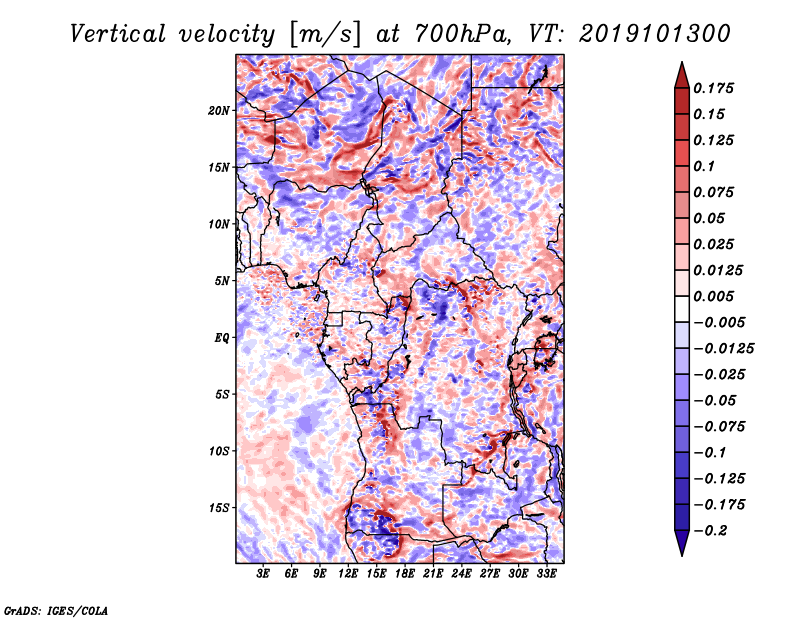 Vertical velocity [m/s] at 700hPa, VT: 2019101300

20N
15N
10N
5N
EQ
5S
10S
15S

3E 6E 9E 12E 15E 18E 21E 24E 27E 30E 33E

0.175
0.15
0.125
0.1
0.075
0.05
0.025
0.0125
0.005
−0.005
−0.0125
−0.025
−0.05
−0.075
−0.1
−0.125
−0.175
−0.2

GrADS: IGES/COLA